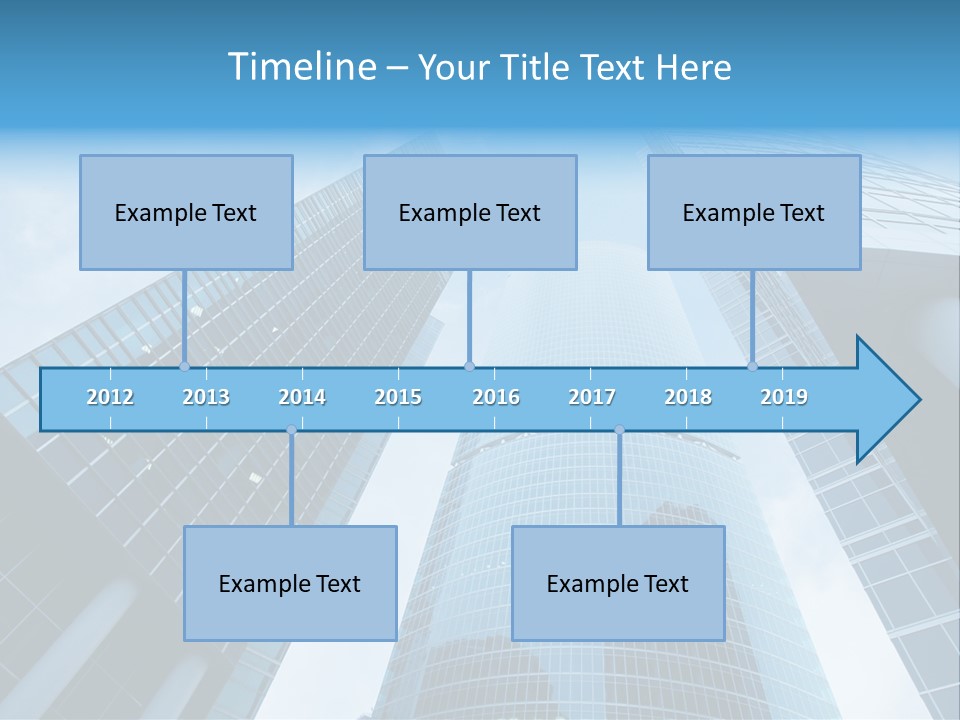 Timeline – Your Title Text Here

Example Text

Example Text

Example Text

2012 2013 2014 2015 2016 2017 2018 2019

Example Text

Example Text